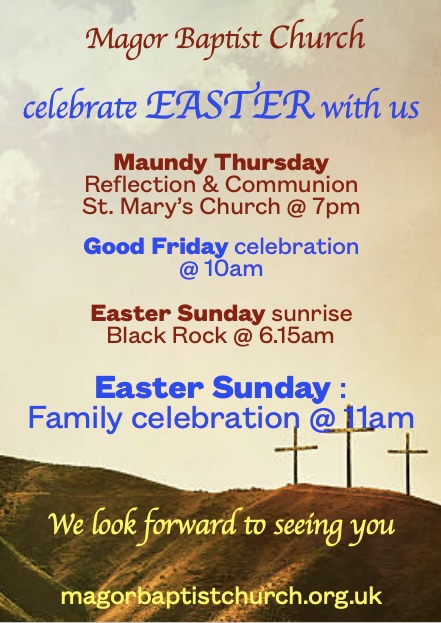 Magor Baptist Church

celebrate EASTER with us

Maundy Thursday
Reflection & Communion
St. Mary's Church @ 7pm

Good Friday celebration
@ 10am

Easter Sunday sunrise
Black Rock @ 6.15am

Easter Sunday :
Family celebration @ 11am

We look forward to seeing you

magorbaptistchurch.org.uk